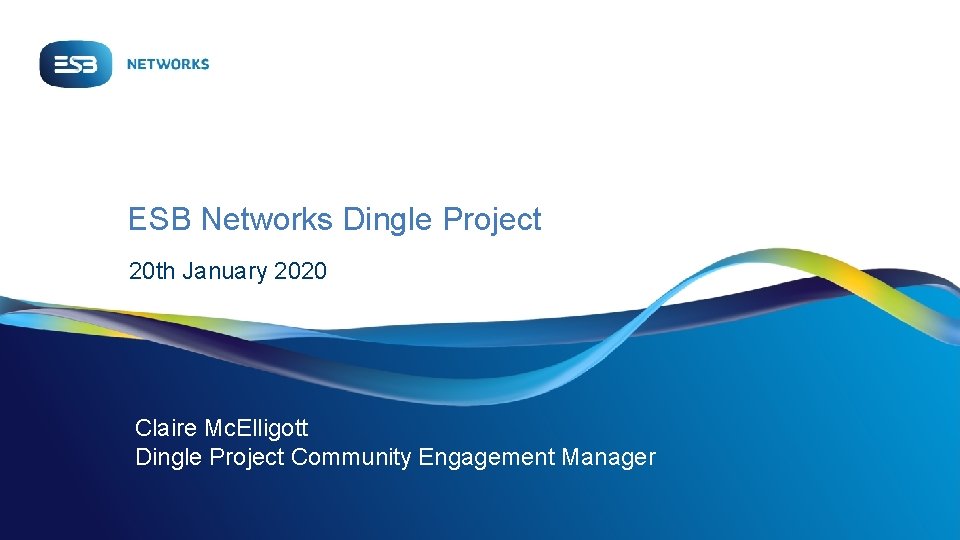 ESB NETWORKS

ESB Networks Dingle Project

20th January 2020

Claire McElligott
Dingle Project Community Engagement Manager